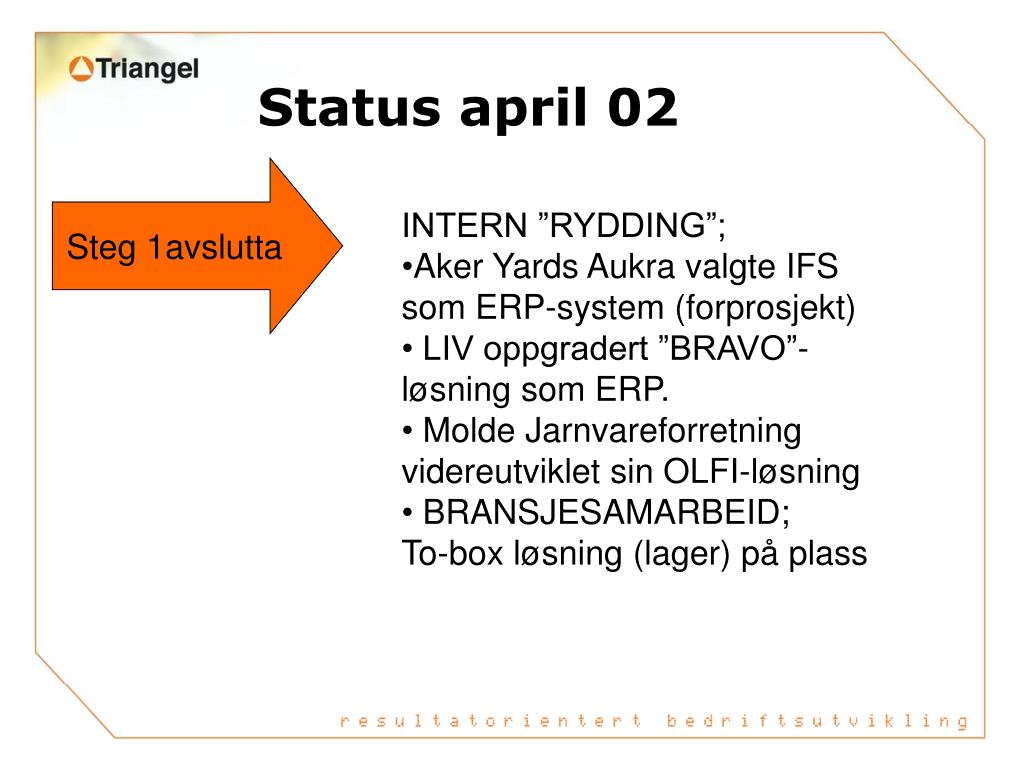 Triangel

Status april 02

Steg 1avslutta

INTERN ”RYDDING”;
•Aker Yards Aukra valgte IFS som ERP-system (forprosjekt)
• LIV oppgradert ”BRAVO”-løsning som ERP.
• Molde Jarnvareforretning videreutviklet sin OLFI-løsning
• BRANSJESAMARBEID;
To-box løsning (lager) på plass

resultatorientert bedriftsutvikling